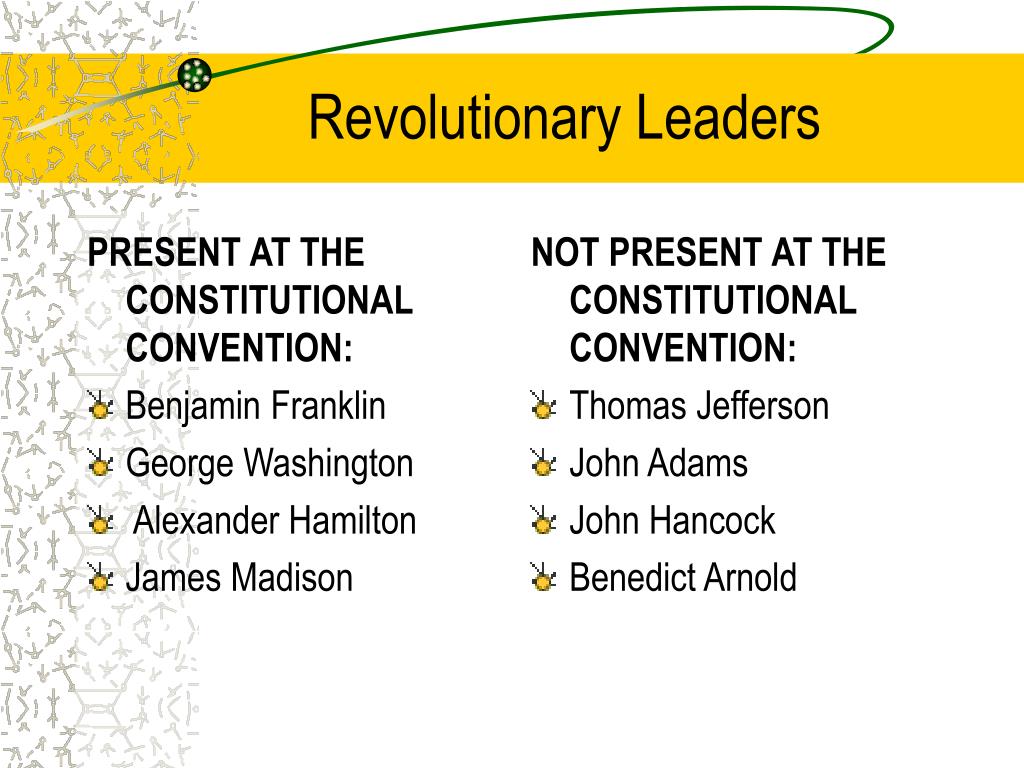 Revolutionary Leaders

PRESENT AT THE CONSTITUTIONAL CONVENTION:
Benjamin Franklin
George Washington
Alexander Hamilton
James Madison

NOT PRESENT AT THE CONSTITUTIONAL CONVENTION:
Thomas Jefferson
John Adams
John Hancock
Benedict Arnold